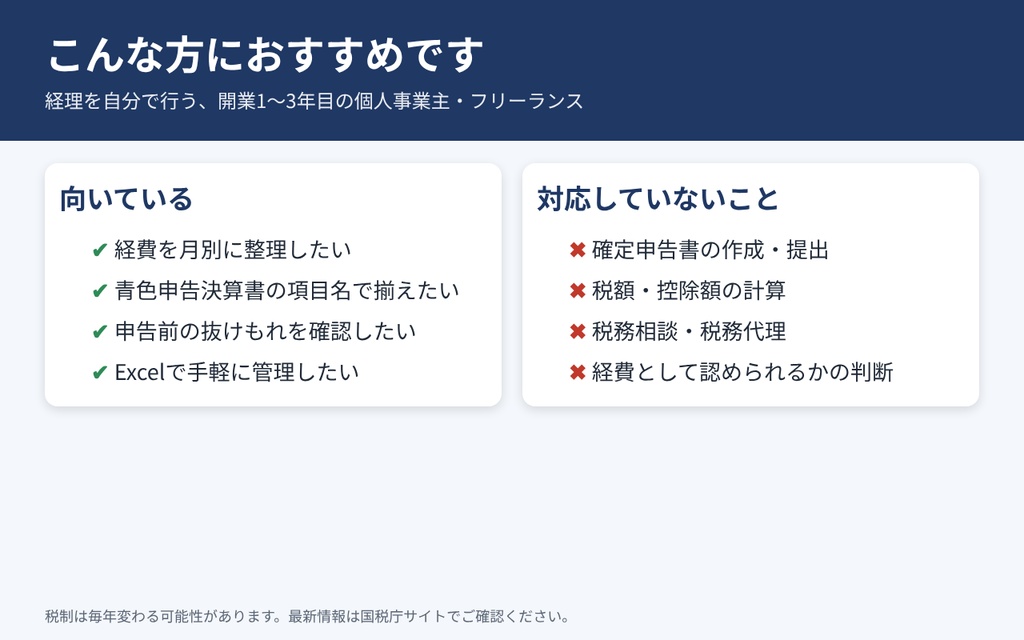 こんな方におすすめです

経理を自分で行う、開業1〜3年目の個人事業主・フリーランス

向いている

✔ 経費を月別に整理したい
✔ 青色申告決算書の項目名で揃えたい
✔ 申告前の抜けもれを確認したい
✔ Excelで手軽に管理したい

対応していないこと

✖ 確定申告書の作成・提出
✖ 税額・控除額の計算
✖ 税務相談・税務代理
✖ 経費として認められるかの判断

税制は毎年変わる可能性があります。最新情報は国税庁サイトでご確認ください。